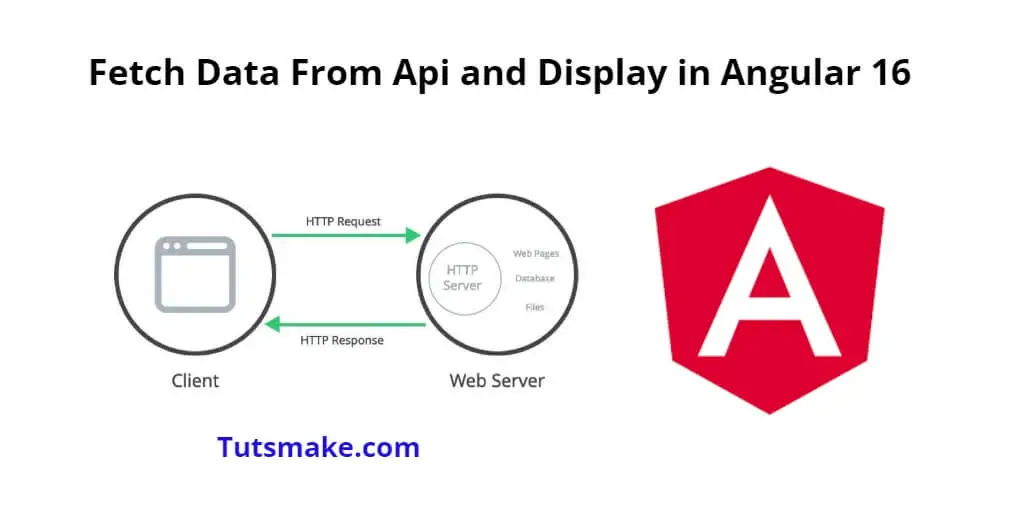 Fetch Data From Api and Display in Angular 16

HTTP Request

HTTP Server

Web Pages

Database

Files

HTTP Response

Client

Web Server

A

Tutsmake.com